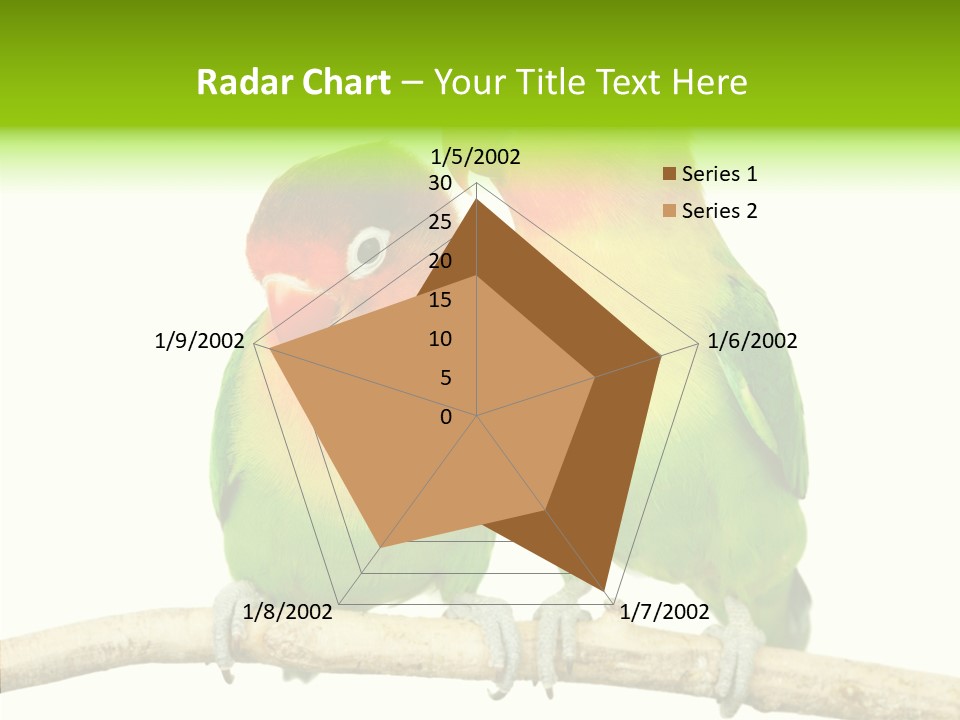 Radar Chart – Your Title Text Here

1/5/2002
30
25
20
15
10
5
0
1/6/2002
1/7/2002
1/8/2002
1/9/2002

Series 1
Series 2